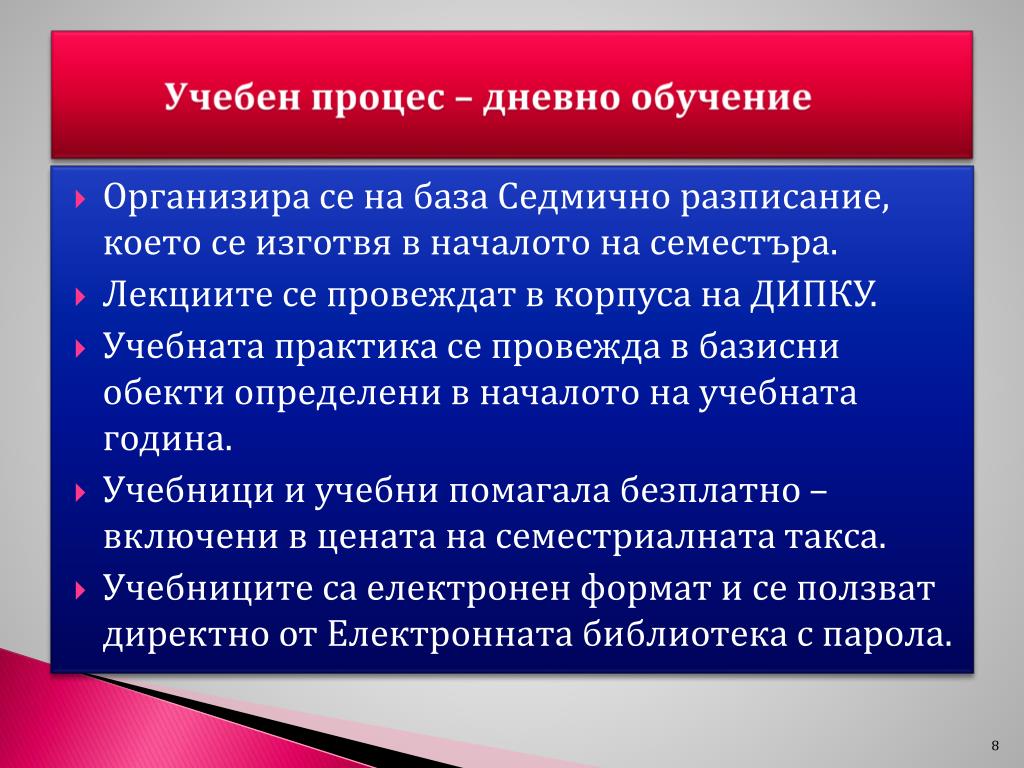 Учебен процес – дневно обучение

Организира се на база Седмично разписание, което се изготвя в началото на семестъра.

Лекциите се провеждат в корпуса на ДИПКУ.

Учебната практика се провежда в базисни обекти определени в началото на учебната година.

Учебници и учебни помагала безплатно – включени в цената на семестриалната такса.

Учебниците са електронен формат и се ползват директно от Електронната библиотека с парола.

8